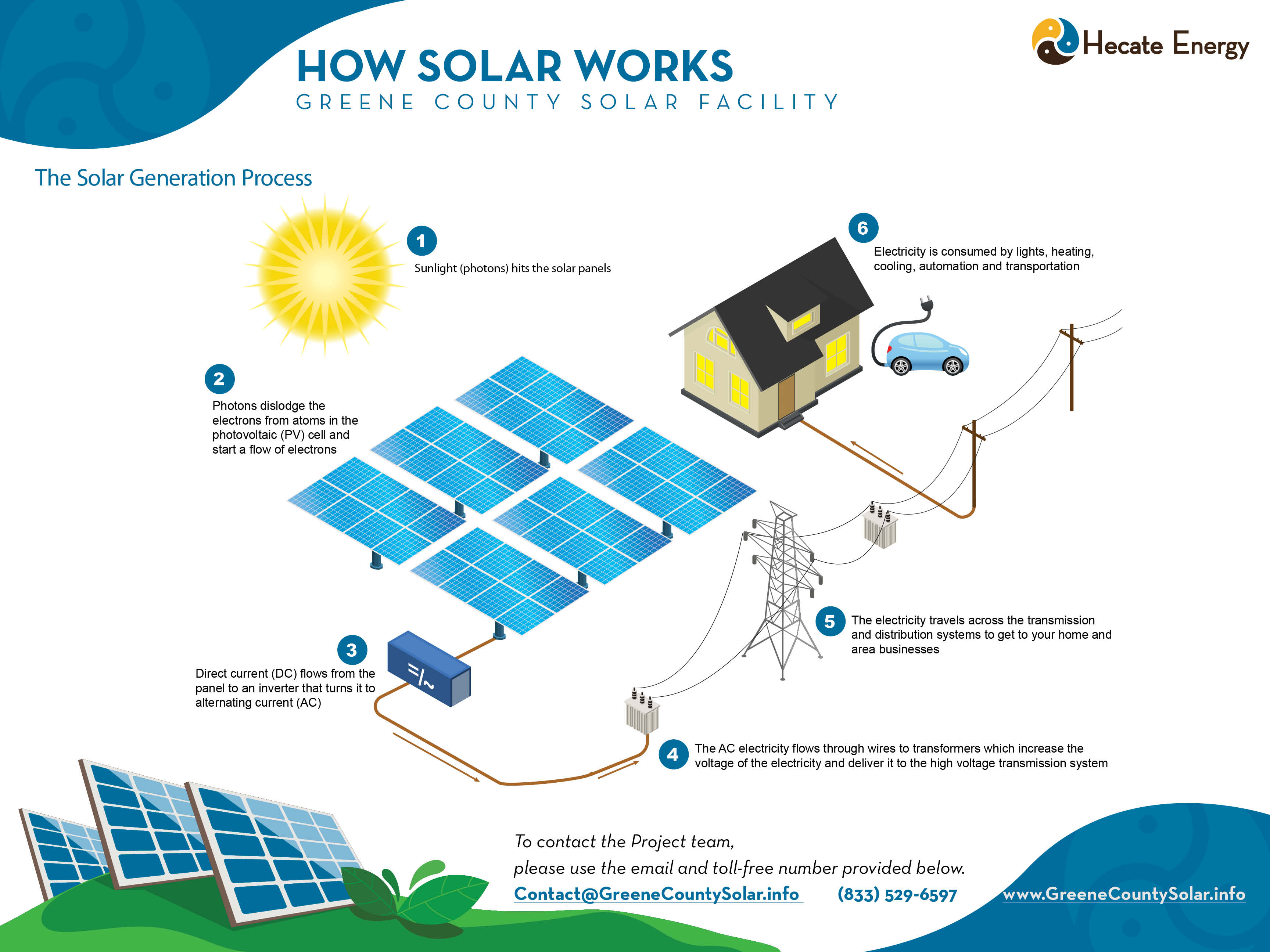 Hecate Energy

HOW SOLAR WORKS
GREENE COUNTY SOLAR FACILITY

The Solar Generation Process

1
Sunlight (photons) hits the solar panels

2
Photons dislodge the electrons from atoms in the photovoltaic (PV) cell and start a flow of electrons

3
Direct current (DC) flows from the panel to an inverter that turns it to alternating current (AC)

=/~

4
The AC electricity flows through wires to transformers which increase the voltage of the electricity and deliver it to the high voltage transmission system

5
The electricity travels across the transmission and distribution systems to get to your home and area businesses

6
Electricity is consumed by lights, heating, cooling, automation and transportation

To contact the Project team,
please use the email and toll-free number provided below.
Contact@GreeneCountySolar.info (833) 529-6597 www.GreeneCountySolar.info